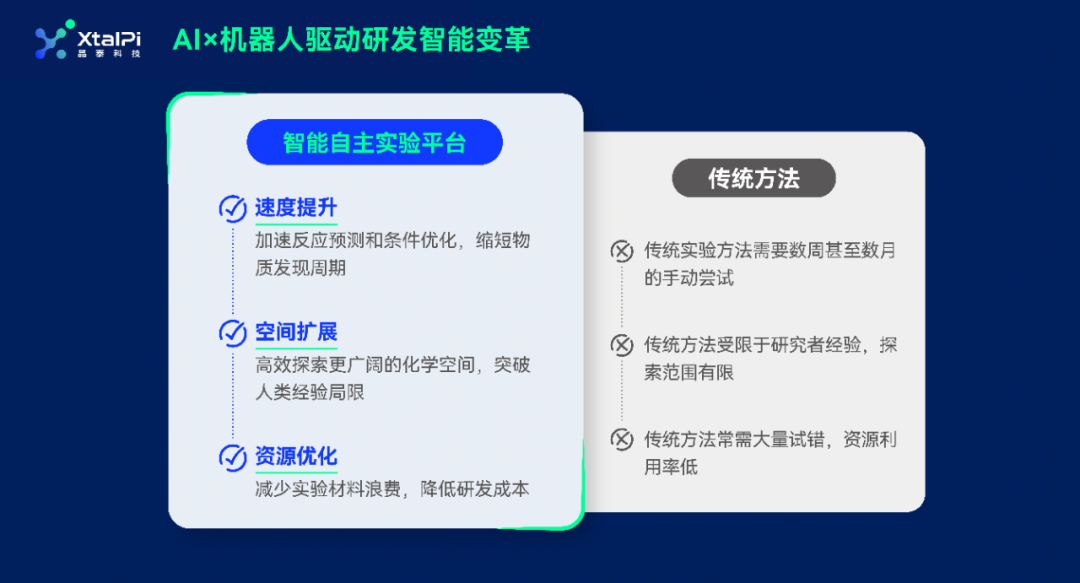 XtalPi
晶泰科技

AI×机器人驱动研发智能变革

智能自主实验平台

速度提升
加速反应预测和条件优化，缩短物质发现周期

空间扩展
高效探索更广阔的化学空间，突破人类经验局限

资源优化
减少实验材料浪费，降低研发成本

传统方法

传统实验方法需要数周甚至数月的手动尝试

传统方法受限于研究者经验，探索范围有限

传统方法常需大量试错，资源利用率低